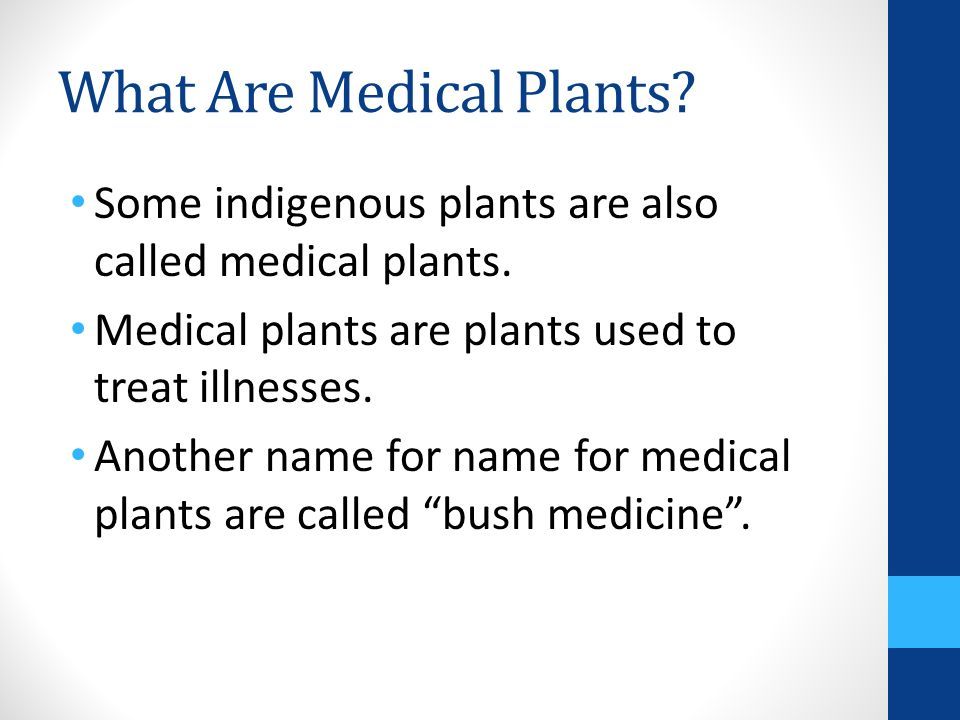 What Are Medical Plants?

• Some indigenous plants are also called medical plants.

• Medical plants are plants used to treat illnesses.

• Another name for name for medical plants are called “bush medicine”.